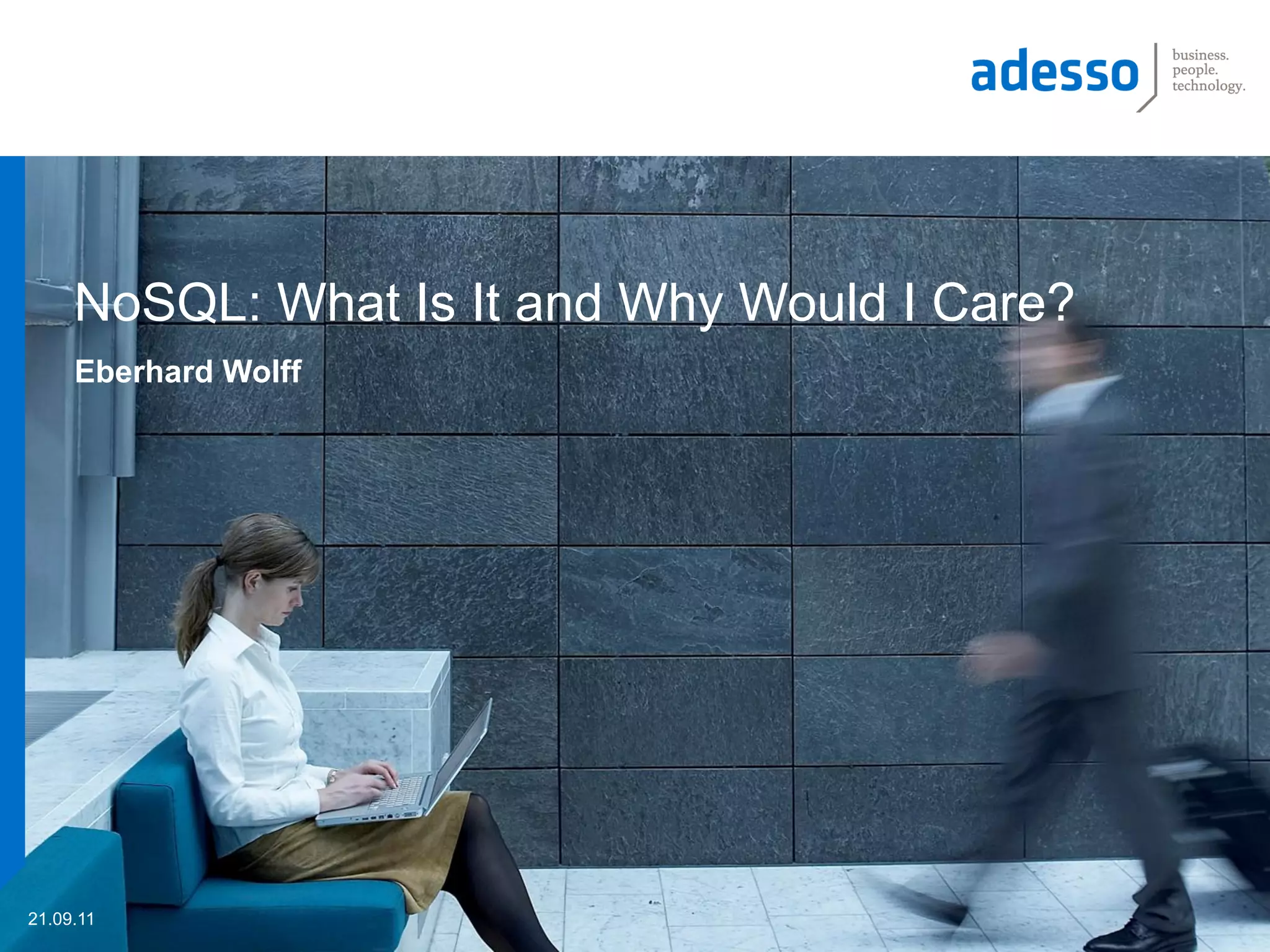 adesso
business.
people.
technology.

NoSQL: What Is It and Why Would I Care?

Eberhard Wolff

21.09.11